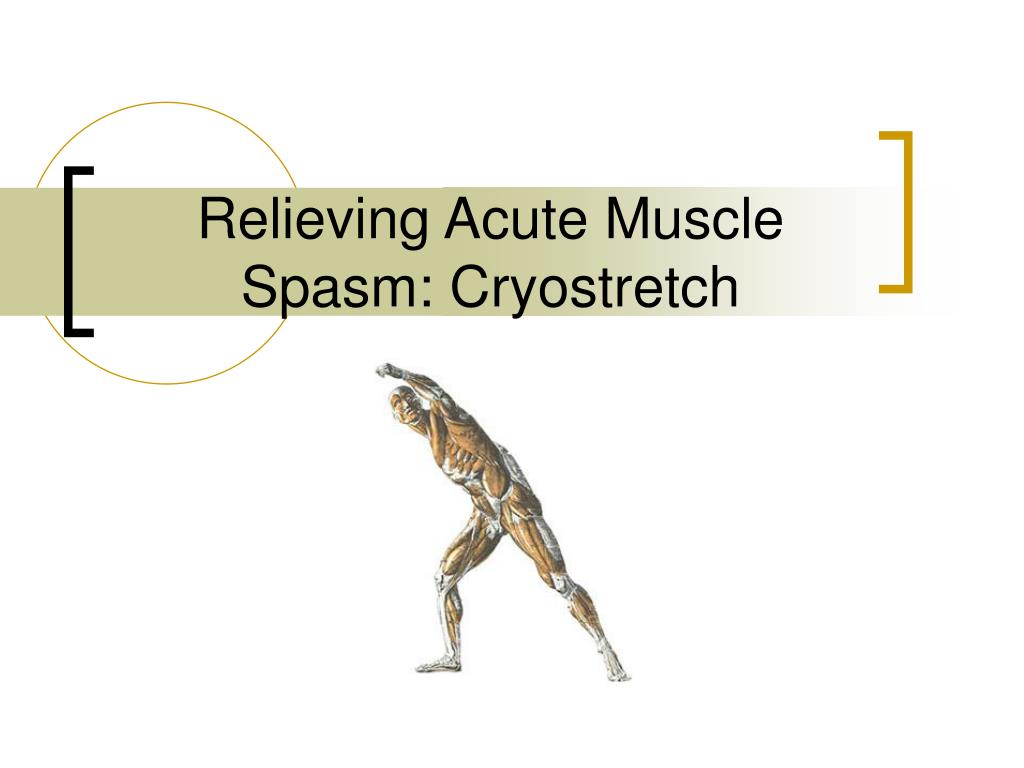 Relieving Acute Muscle Spasm: Cryostretch